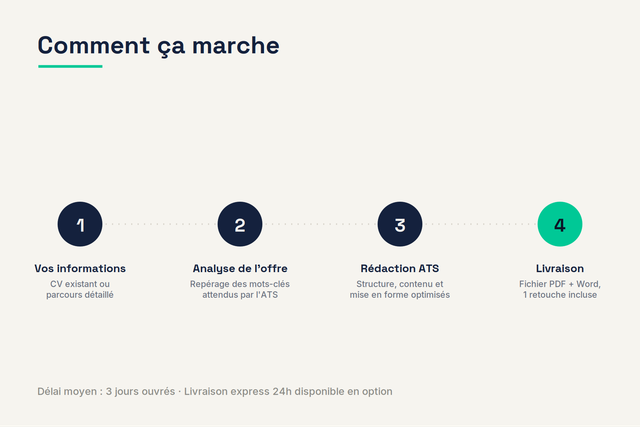 Comment ça marche

1

Vos informations

CV existant ou parcours détaillé

2

Analyse de l'offre

Repérage des mots-clés attendus par l'ATS

3

Rédaction ATS

Structure, contenu et mise en forme optimisés

4

Livraison

Fichier PDF + Word, 1 retouche incluse

Délai moyen : 3 jours ouvrés · Livraison express 24h disponible en option